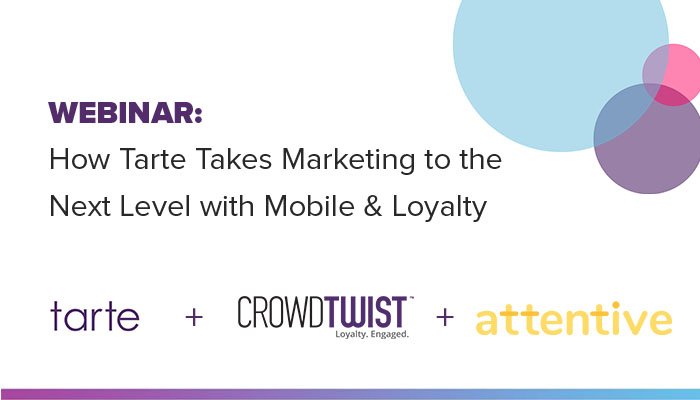 WEBINAR:
How Tarte Takes Marketing to the Next Level with Mobile & Loyalty

tarte + CROWDTWIST™ Loyalty. Engaged. + attentive